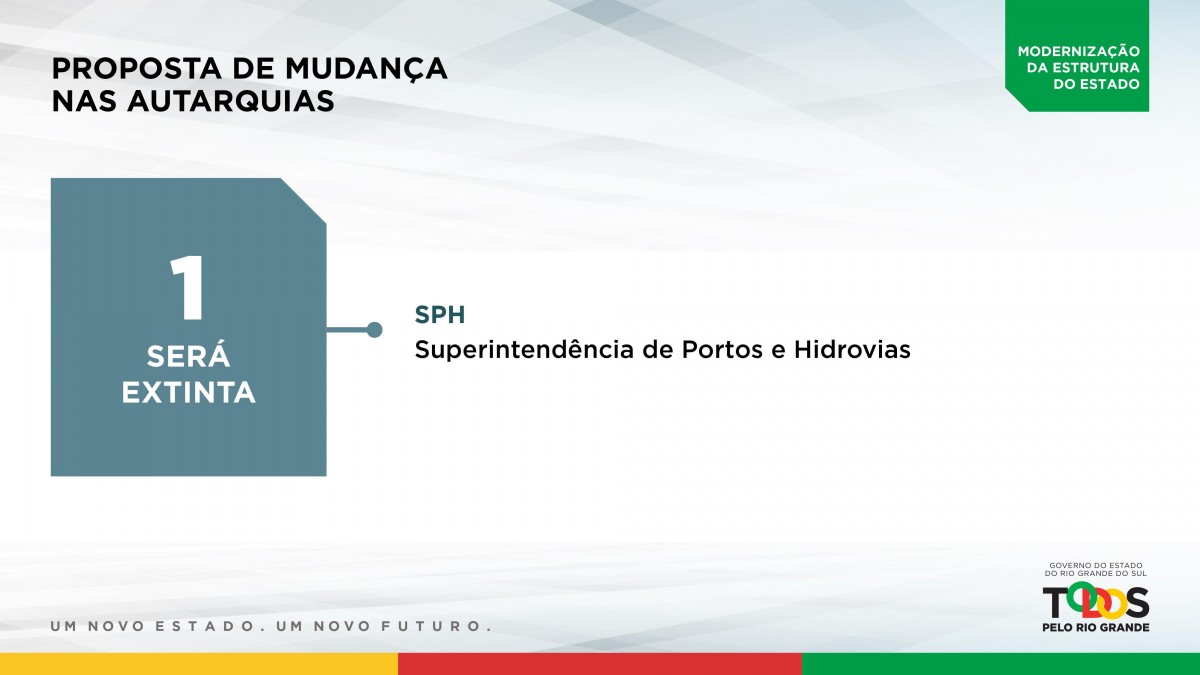 PROPOSTA DE MUDANÇA NAS AUTARQUIAS

MODERNIZAÇÃO DA ESTRUTURA DO ESTADO

1
SERÁ EXTINTA

SPH
Superintendência de Portos e Hidrovias

UM NOVO ESTADO. UM NOVO FUTURO.

GOVERNO DO ESTADO DO RIO GRANDE DO SUL
TODOS
PELO RIO GRANDE